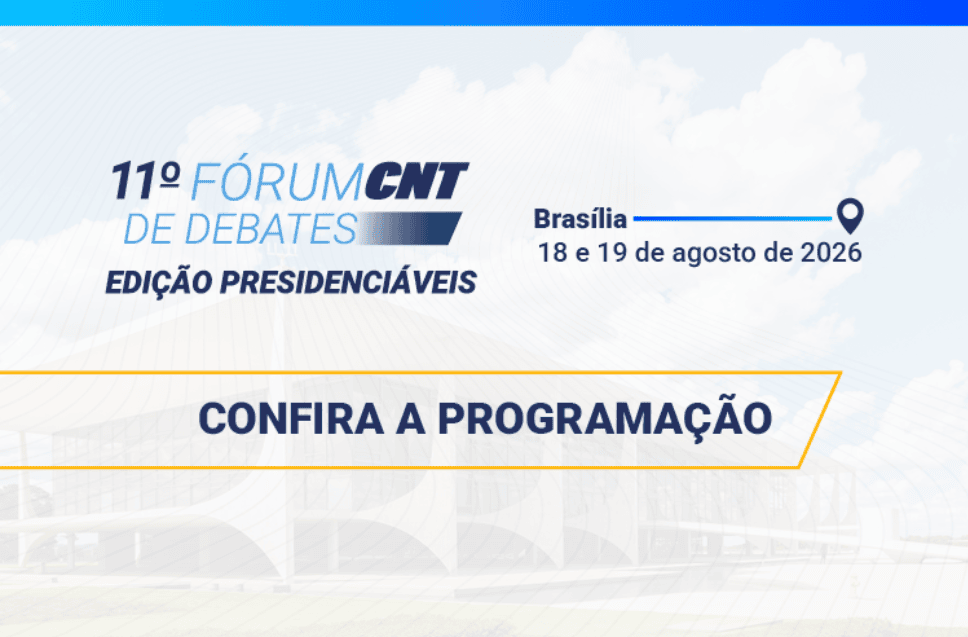 11º FÓRUM CNT DE DEBATES
EDIÇÃO PRESIDENCIÁVEIS

Brasília
18 e 19 de agosto de 2026

CONFIRA A PROGRAMAÇÃO